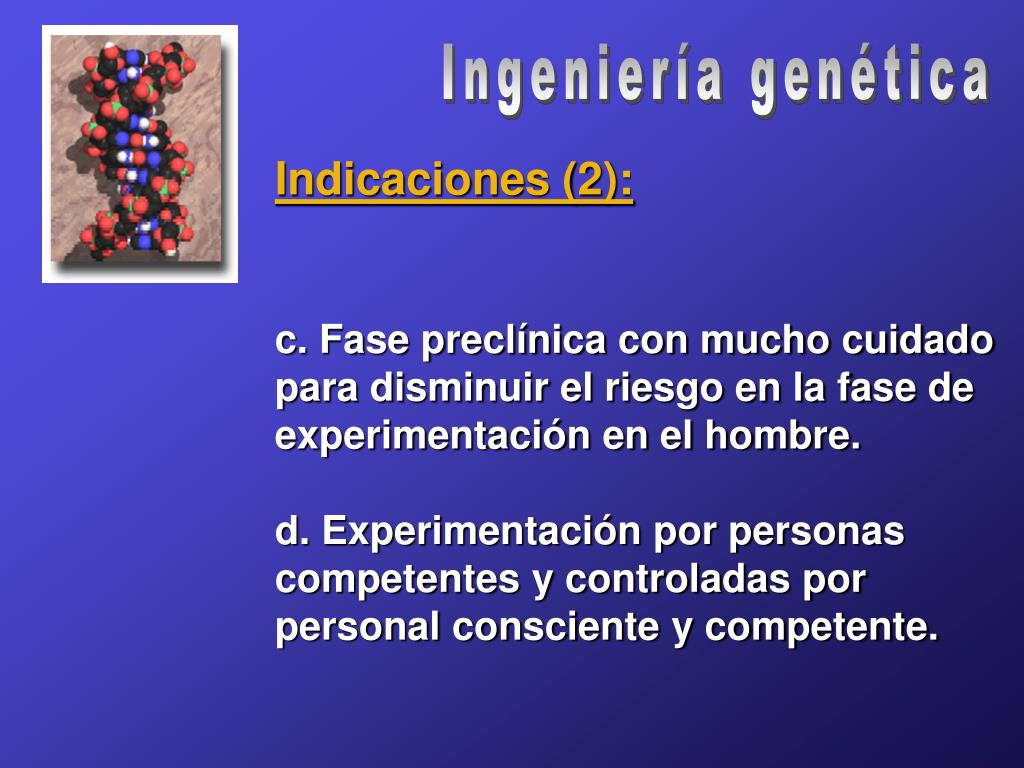 Ingeniería genética

Indicaciones (2):

c. Fase preclínica con mucho cuidado para disminuir el riesgo en la fase de experimentación en el hombre.

d. Experimentación por personas competentes y controladas por personal consciente y competente.